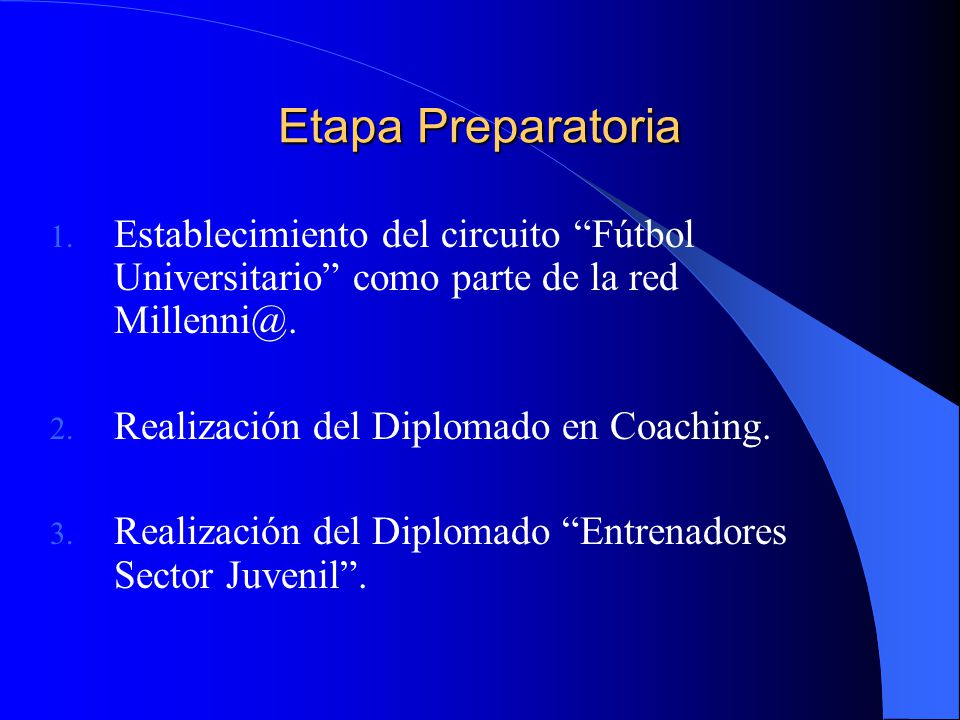 Etapa Preparatoria

1. Establecimiento del circuito “Fútbol Universitario” como parte de la red Millenni@.

2. Realización del Diplomado en Coaching.

3. Realización del Diplomado “Entrenadores Sector Juvenil”.